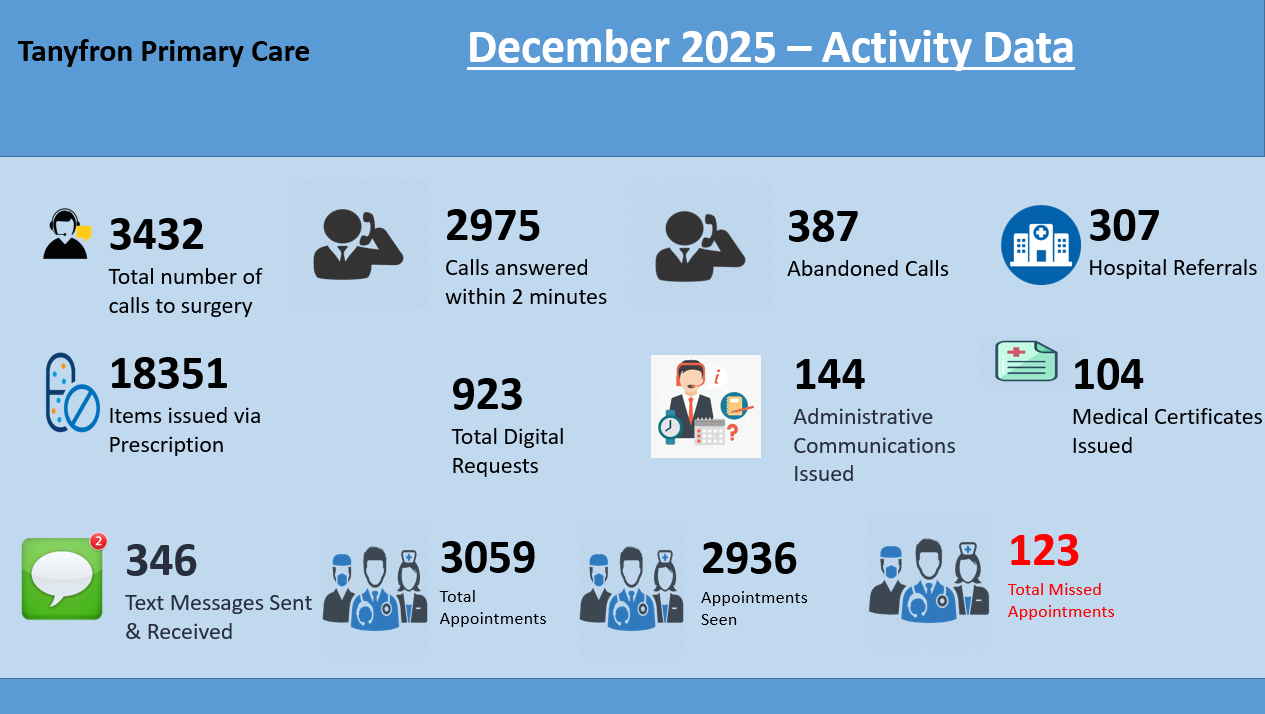 Tanyfron Primary Care

December 2025 – Activity Data

3432
Total number of calls to surgery

2975
Calls answered within 2 minutes

387
Abandoned Calls

307
Hospital Referrals

18351
Items issued via Prescription

923
Total Digital Requests

144
Administrative Communications Issued

104
Medical Certificates Issued

2

346
Text Messages Sent & Received

3059
Total Appointments

2936
Appointments Seen

123
Total Missed Appointments